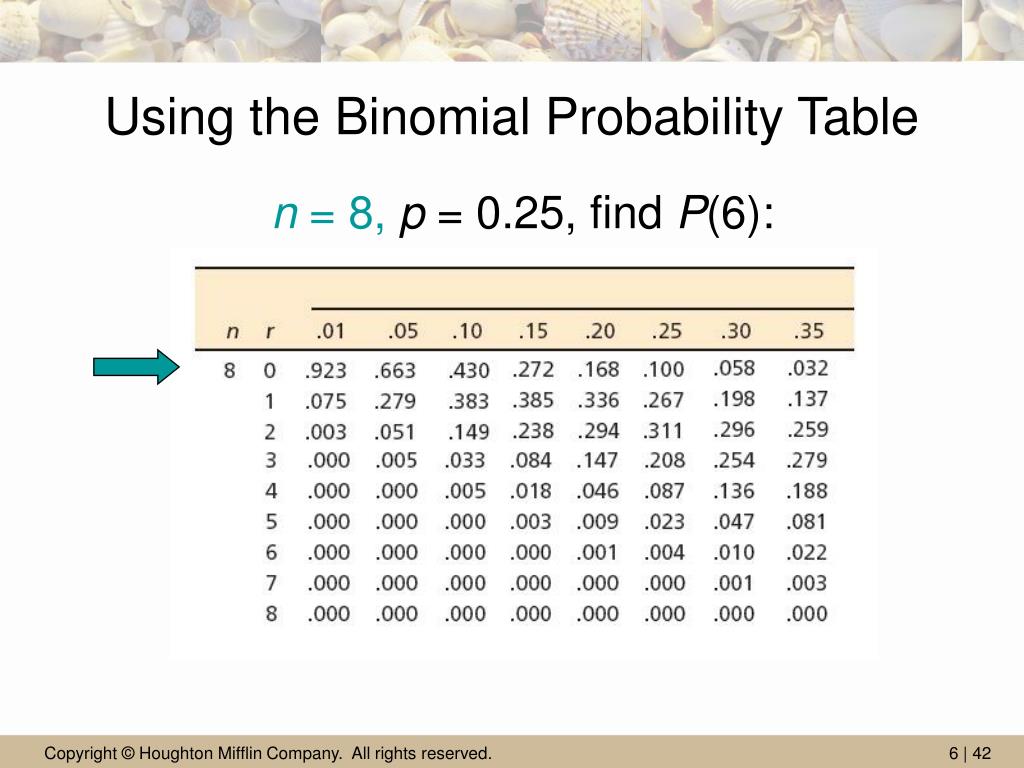 Using the Binomial Probability Table

$n = 8$, $p = 0.25$, find $P(6)$:

| n | r | .01 | .05 | .10 | .15 | .20 | .25 | .30 | .35 |
|---|---|---|---|---|---|---|---|---|---|
| 8 | 0 | .923 | .663 | .430 | .272 | .168 | .100 | .058 | .032 |
| | 1 | .075 | .279 | .383 | .385 | .336 | .267 | .198 | .137 |
| | 2 | .003 | .051 | .149 | .238 | .294 | .311 | .296 | .259 |
| | 3 | .000 | .005 | .033 | .084 | .147 | .208 | .254 | .279 |
| | 4 | .000 | .000 | .005 | .018 | .046 | .087 | .136 | .188 |
| | 5 | .000 | .000 | .000 | .003 | .009 | .023 | .047 | .081 |
| | 6 | .000 | .000 | .000 | .000 | .001 | .004 | .010 | .022 |
| | 7 | .000 | .000 | .000 | .000 | .000 | .000 | .001 | .003 |
| | 8 | .000 | .000 | .000 | .000 | .000 | .000 | .000 | .000 |

Copyright © Houghton Mifflin Company. All rights reserved.

6 | 42